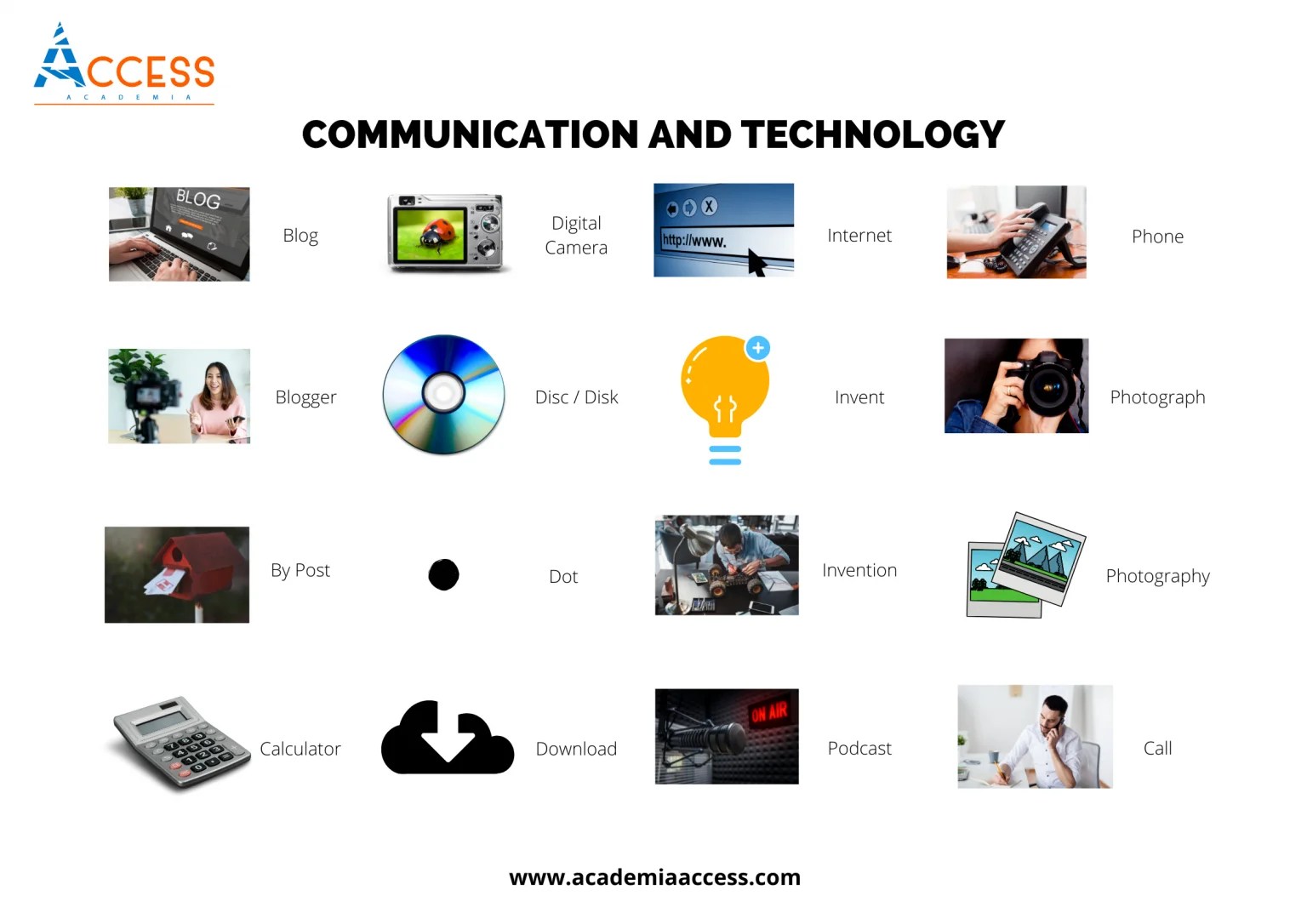 ACCESS
ACADEMIA

COMMUNICATION AND TECHNOLOGY

BLOG

Blog

Digital Camera

http://www.

Internet

Phone

Blogger

Disc / Disk

Invent

Photograph

By Post

Dot

Invention

Photography

Calculator

Download

ON AIR

Podcast

Call

www.academiaaccess.com